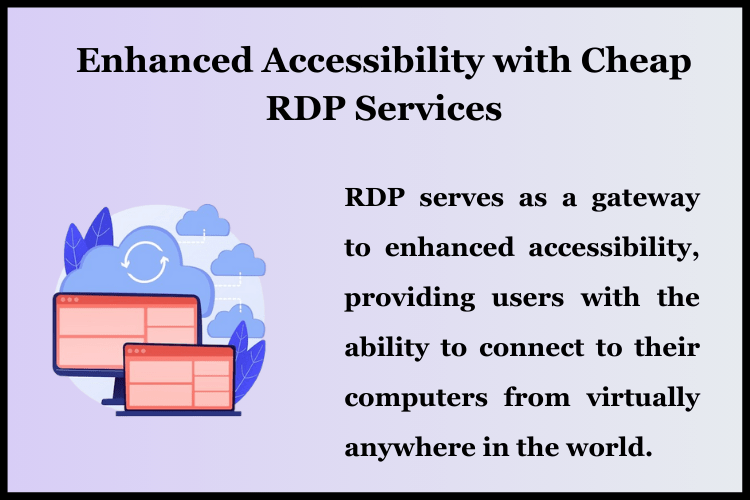 Enhanced Accessibility with Cheap RDP Services

RDP serves as a gateway to enhanced accessibility, providing users with the ability to connect to their computers from virtually anywhere in the world.